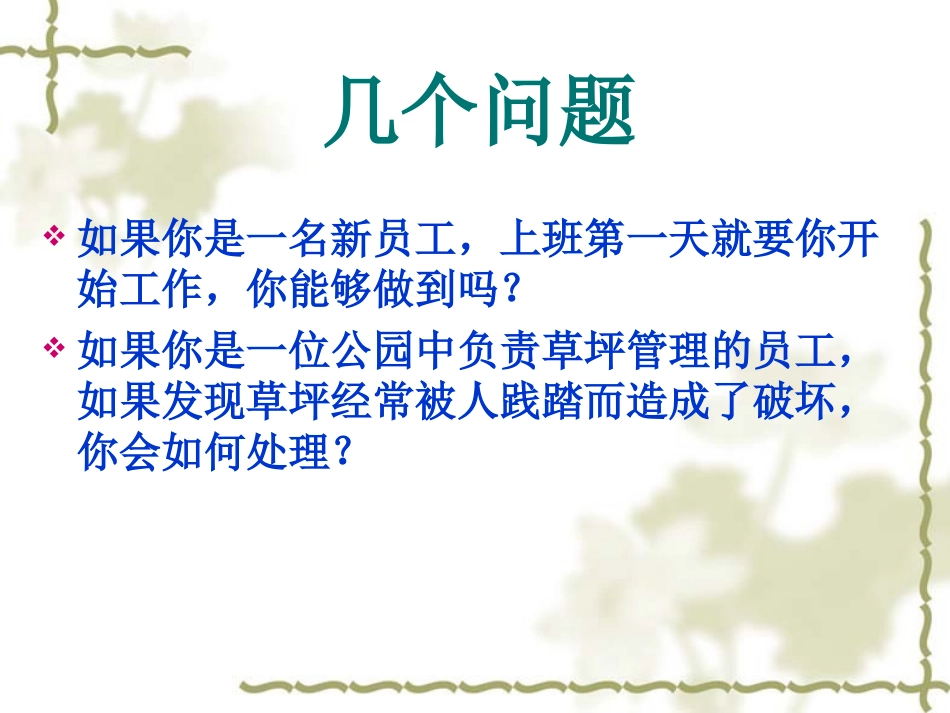 几个问题

❖ 如果你是一名新员工，上班第一天就要你开始工作，你能够做到吗？

❖ 如果你是一位公园中负责草坪管理的员工，如果发现草坪经常被人践踏而造成了破坏，你会如何处理？